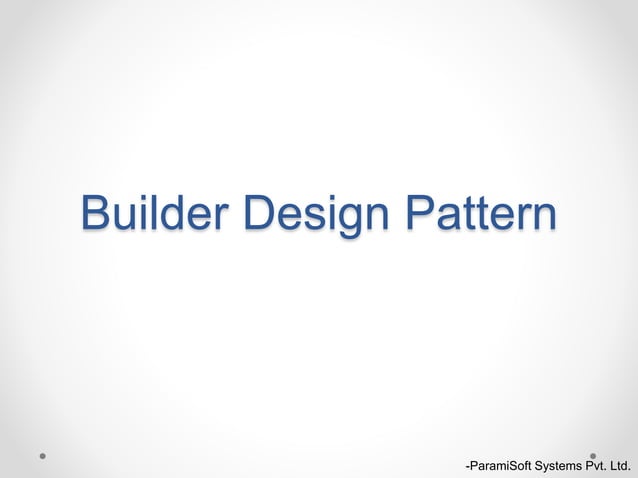 Builder Design Pattern

-ParamiSoft Systems Pvt. Ltd.